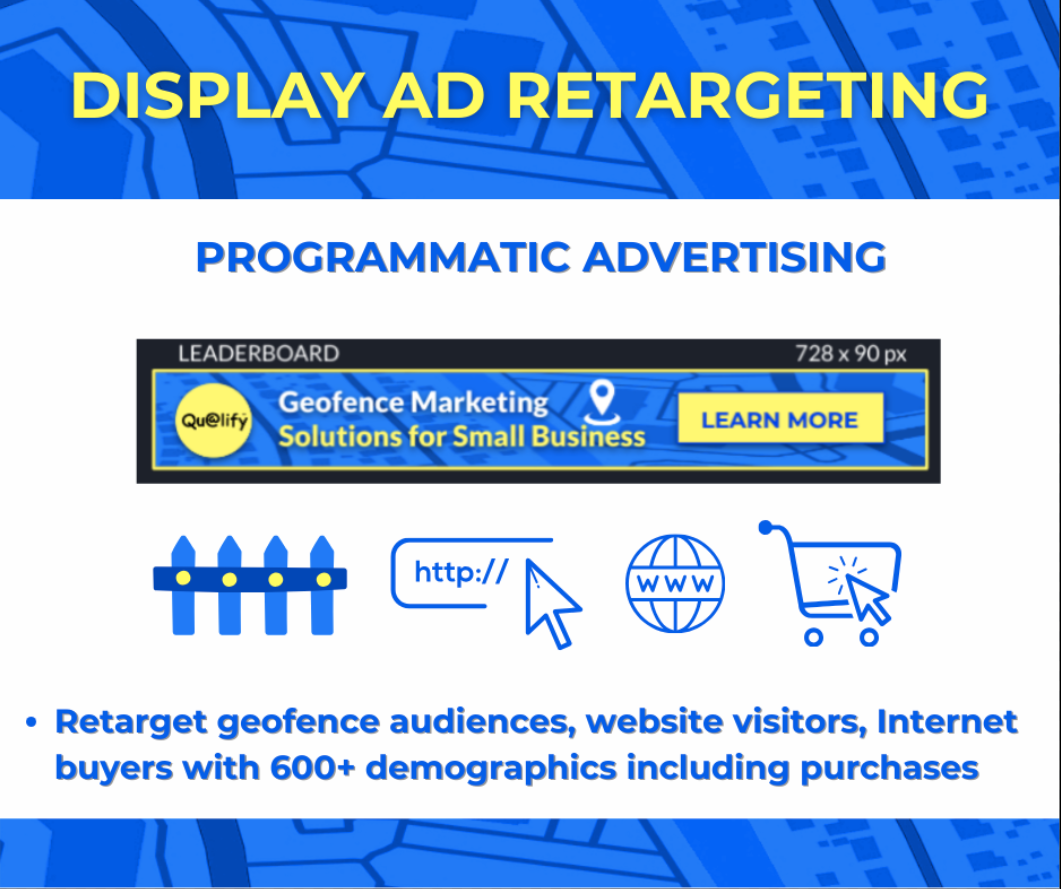 DISPLAY AD RETARGETING

PROGRAMMATIC ADVERTISING

LEADERBOARD 728 x 90 px

Qu@lify

Geofence Marketing
Solutions for Small Business

LEARN MORE

http://

WWW

• Retarget geofence audiences, website visitors, Internet buyers with 600+ demographics including purchases